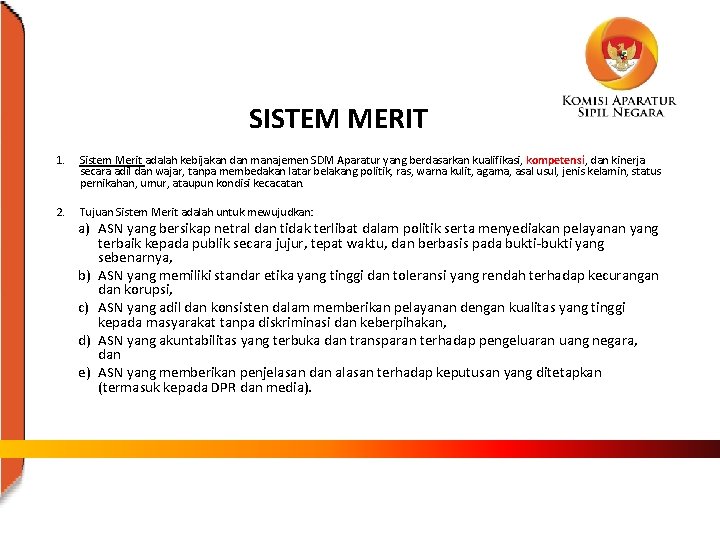 KOMISI APARATUR SIPIL NEGARA

SISTEM MERIT

1. Sistem Merit adalah kebijakan dan manajemen SDM Aparatur yang berdasarkan kualifikasi, kompetensi, dan kinerja secara adil dan wajar, tanpa membedakan latar belakang politik, ras, warna kulit, agama, asal usul, jenis kelamin, status pernikahan, umur, ataupun kondisi kecacatan.

2. Tujuan Sistem Merit adalah untuk mewujudkan:
a) ASN yang bersikap netral dan tidak terlibat dalam politik serta menyediakan pelayanan yang terbaik kepada publik secara jujur, tepat waktu, dan berbasis pada bukti-bukti yang sebenarnya,
b) ASN yang memiliki standar etika yang tinggi dan toleransi yang rendah terhadap kecurangan dan korupsi,
c) ASN yang adil dan konsisten dalam memberikan pelayanan dengan kualitas yang tinggi kepada masyarakat tanpa diskriminasi dan keberpihakan,
d) ASN yang akuntabilitas yang terbuka dan transparan terhadap pengeluaran uang negara, dan
e) ASN yang memberikan penjelasan dan alasan terhadap keputusan yang ditetapkan (termasuk kepada DPR dan media).